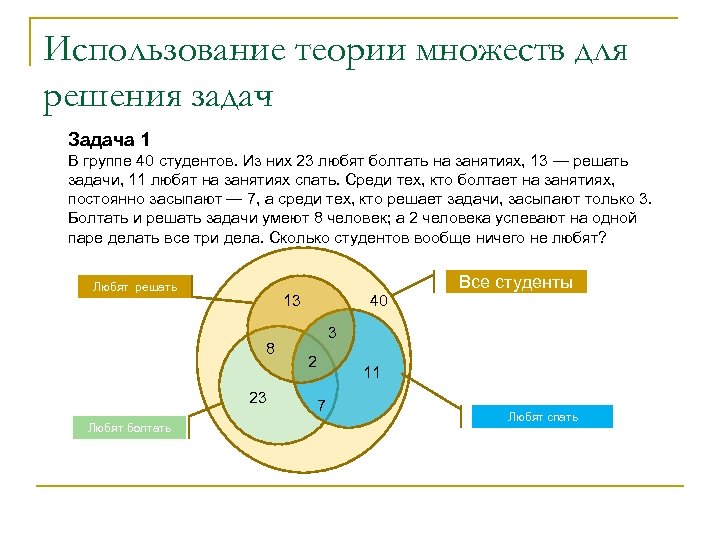 Использование теории множеств для решения задач

Задача 1
В группе 40 студентов. Из них 23 любят болтать на занятиях, 13 — решать задачи, 11 любят на занятиях спать. Среди тех, кто болтает на занятиях, постоянно засыпают — 7, а среди тех, кто решает задачи, засыпают только 3. Болтать и решать задачи умеют 8 человек; а 2 человека успевают на одной паре делать все три дела. Сколько студентов вообще ничего не любят?

Любят решать

Все студенты

13

40

3

8

2

11

23

7

Любят болтать

Любят спать